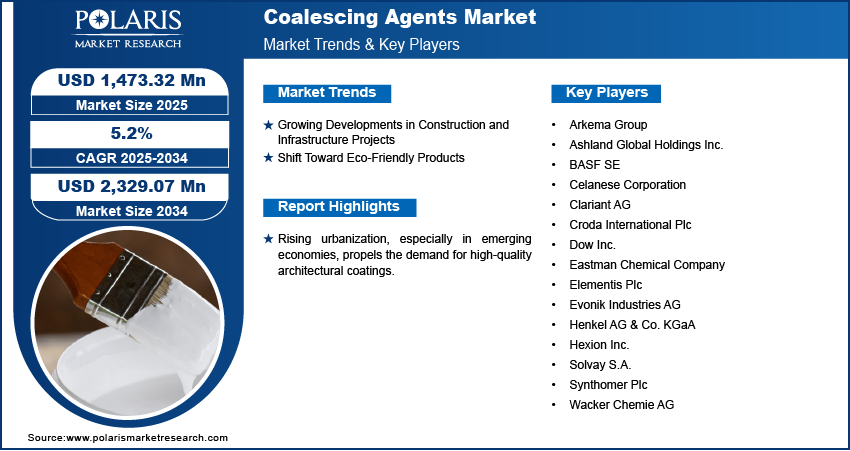 POLARIS
MARKET RESEARCH

Coalescing Agents Market
Market Trends & Key Players

USD 1,473.32 Mn
Market Size 2025

5.2%
CAGR 2025-2034

USD 2,329.07 Mn
Market Size 2034

Market Trends

★ Growing Developments in Construction and Infrastructure Projects
★ Shift Toward Eco-Friendly Products

Report Highlights

★ Rising urbanization, especially in emerging economies, propels the demand for high-quality architectural coatings.

Key Players

• Arkema Group
• Ashland Global Holdings Inc.
• BASF SE
• Celanese Corporation
• Clariant AG
• Croda International Plc
• Dow Inc.
• Eastman Chemical Company
• Elementis Plc
• Evonik Industries AG
• Henkel AG & Co. KGaA
• Hexion Inc.
• Solvay S.A.
• Synthomer Plc
• Wacker Chemie AG

Source:www.polarismarketresearch.com